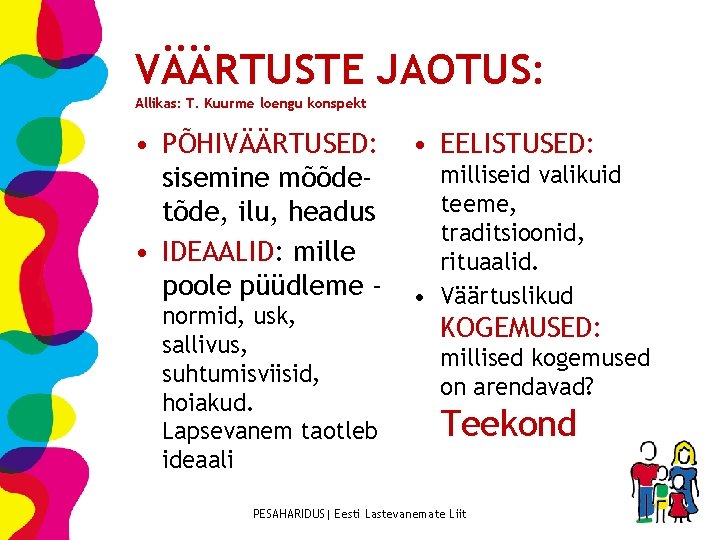 VÄÄRTUSTE JAOTUS:
Allikas: T. Kuurme loengu konspekt

• PÕHIVÄÄRTUSED: sisemine mõõde- tõde, ilu, headus
• IDEAALID: mille poole püüdleme – normid, usk, sallivus, suhtumisviisid, hoiakud. Lapsevanem taotleb ideaali

• EELISTUSED: milliseid valikuid teeme, traditsioonid, rituaalid.
• Väärtuslikud KOGEMUSED: millised kogemused on arendavad? Teekond

PESAHARIDUS| Eesti Lastevanemate Liit